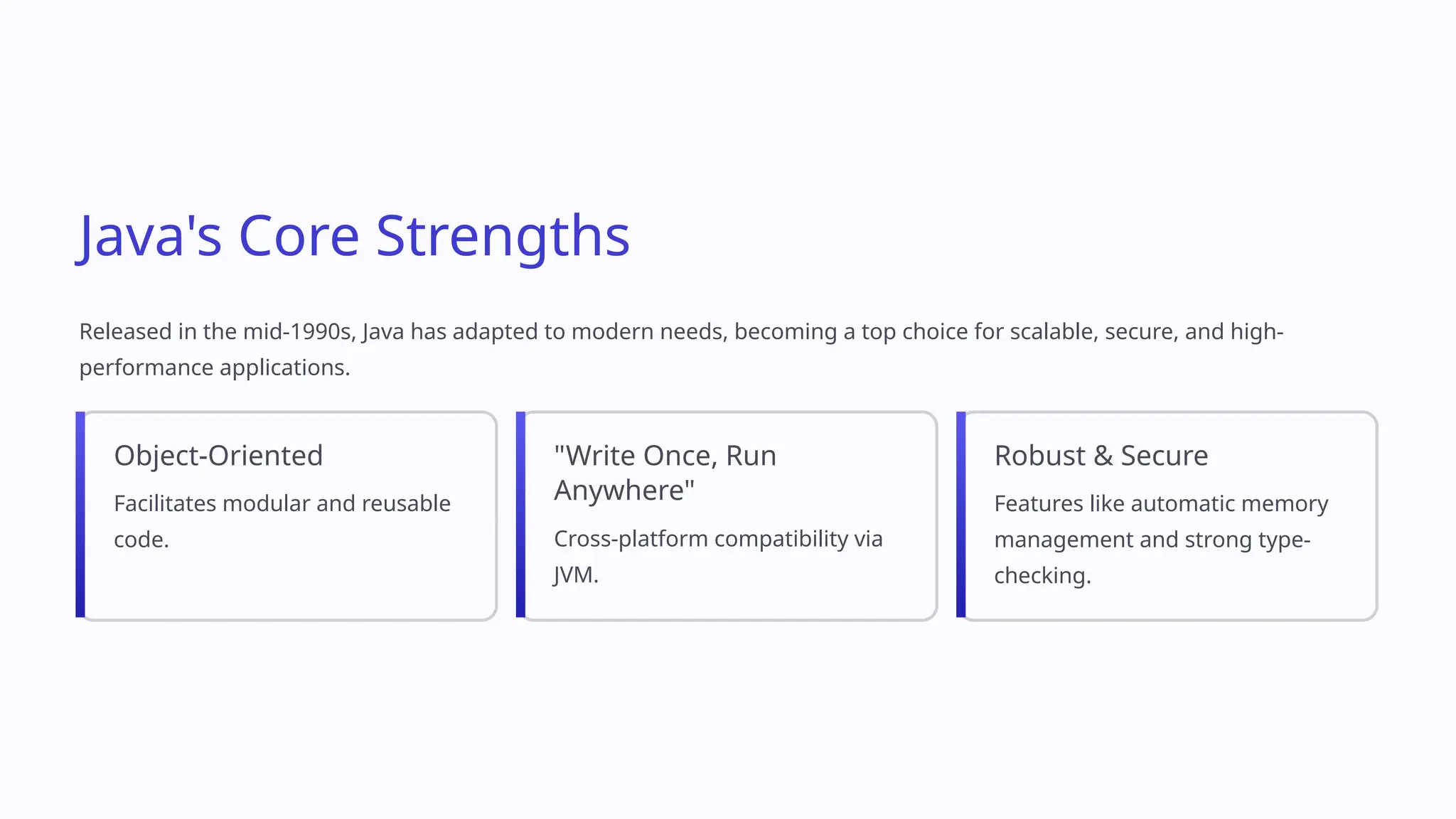 Java's Core Strengths

Released in the mid-1990s, Java has adapted to modern needs, becoming a top choice for scalable, secure, and high-performance applications.

Object-Oriented

Facilitates modular and reusable code.

"Write Once, Run Anywhere"

Cross-platform compatibility via JVM.

Robust & Secure

Features like automatic memory management and strong type-checking.